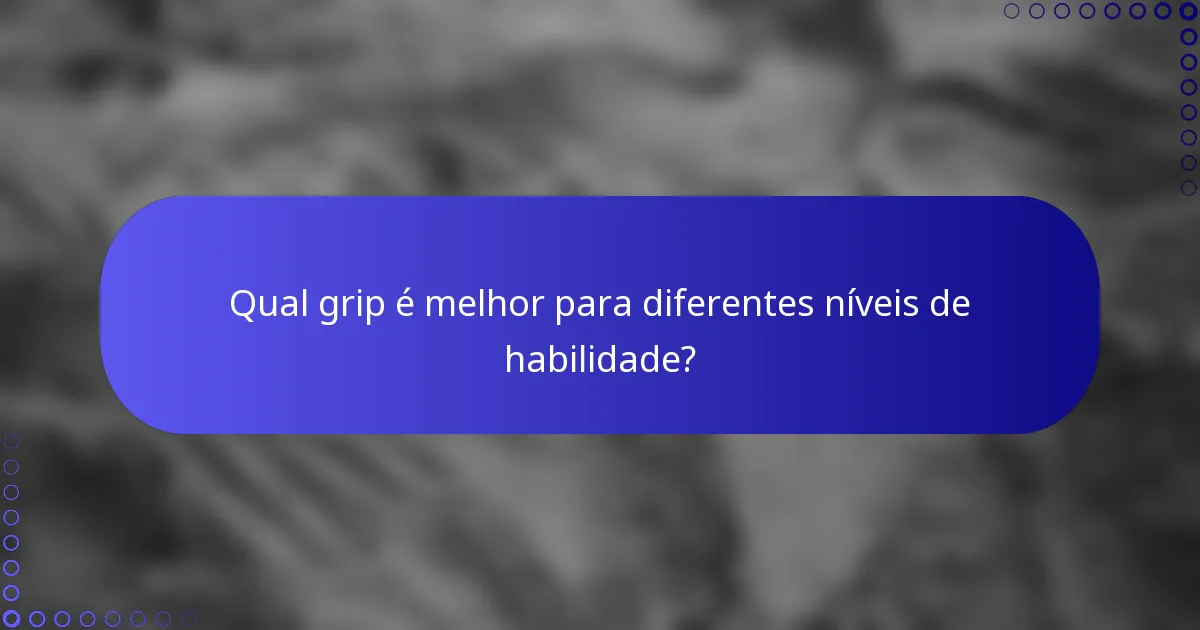 Qual grip é melhor para diferentes níveis de habilidade?